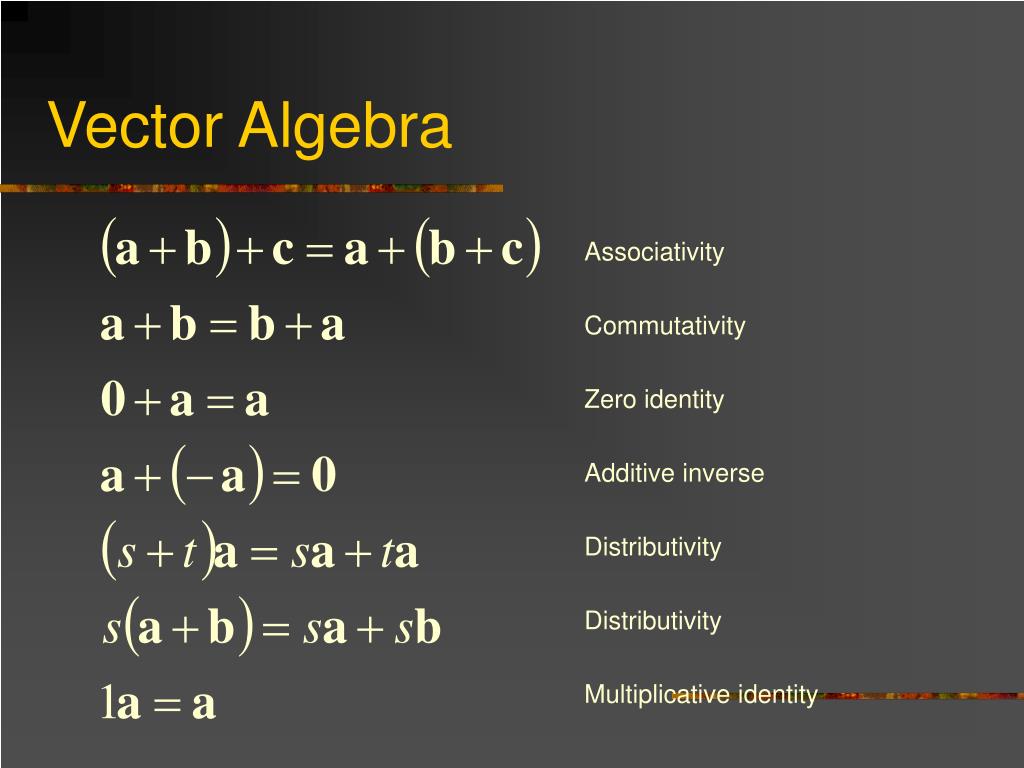 Vector Algebra

$(\mathbf{a}+\mathbf{b})+\mathbf{c}=\mathbf{a}+(\mathbf{b}+\mathbf{c})$ Associativity

$\mathbf{a}+\mathbf{b}=\mathbf{b}+\mathbf{a}$ Commutativity

$\mathbf{0}+\mathbf{a}=\mathbf{a}$ Zero identity

$\mathbf{a}+(-\mathbf{a})=\mathbf{0}$ Additive inverse

$(s+t)\mathbf{a}=s\mathbf{a}+t\mathbf{a}$ Distributivity

$s(\mathbf{a}+\mathbf{b})=s\mathbf{a}+s\mathbf{b}$ Distributivity

$1\mathbf{a}=\mathbf{a}$ Multiplicative identity